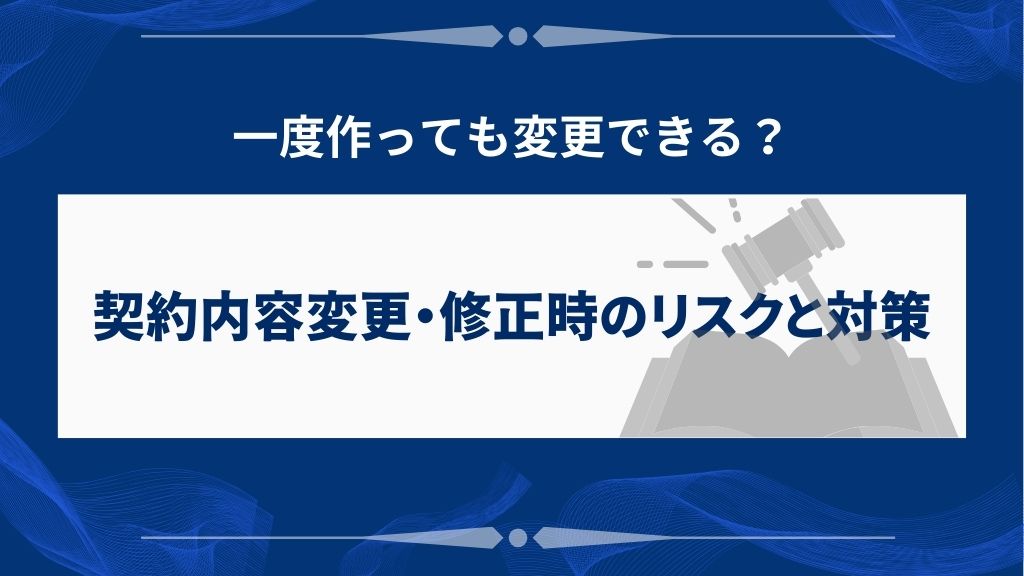 一度作っても変更できる？

契約内容変更・修正時のリスクと対策